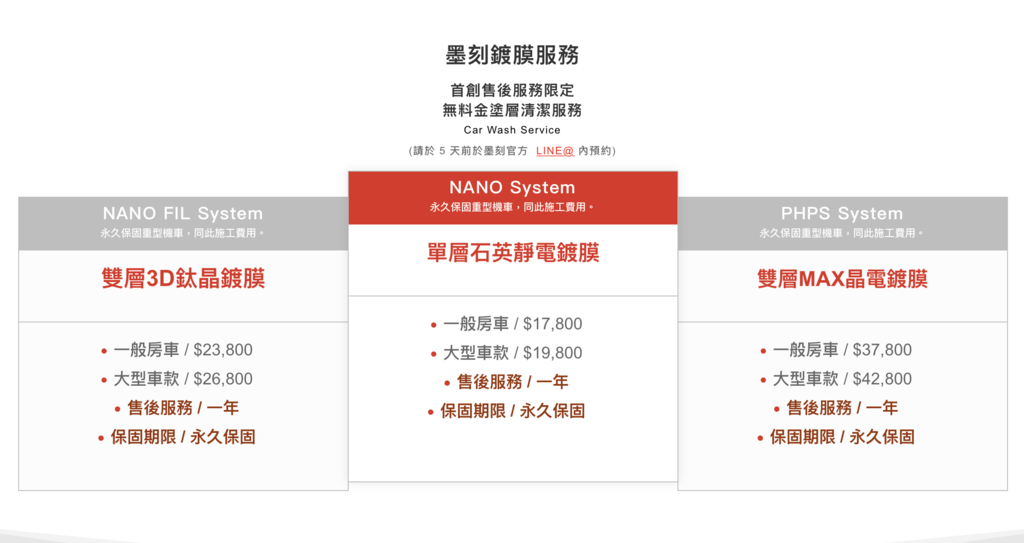 墨刻鍍膜服務

首創售後服務限定
無料金塗層清潔服務
Car Wash Service
(請於 5 天前於墨刻官方 LINE@ 內預約)

NANO FIL System
永久保固重型機車，同此施工費用。

雙層3D鈦晶鍍膜

• 一般房車 / $23,800
• 大型車款 / $26,800
• 售後服務 / 一年
• 保固期限 / 永久保固

NANO System
永久保固重型機車，同此施工費用。

單層石英靜電鍍膜

• 一般房車 / $17,800
• 大型車款 / $19,800
• 售後服務 / 一年
• 保固期限 / 永久保固

PHPS System
永久保固重型機車，同此施工費用。

雙層MAX晶電鍍膜

• 一般房車 / $37,800
• 大型車款 / $42,800
• 售後服務 / 一年
• 保固期限 / 永久保固